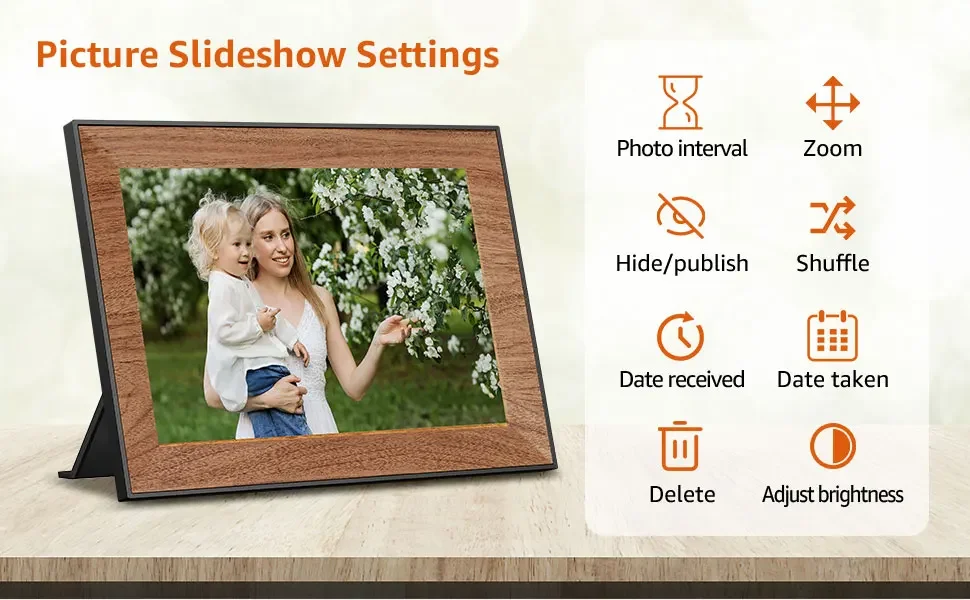 Picture Slideshow Settings

Photo interval
Zoom
Hide/publish
Shuffle
Date received
Date taken
Delete
Adjust brightness